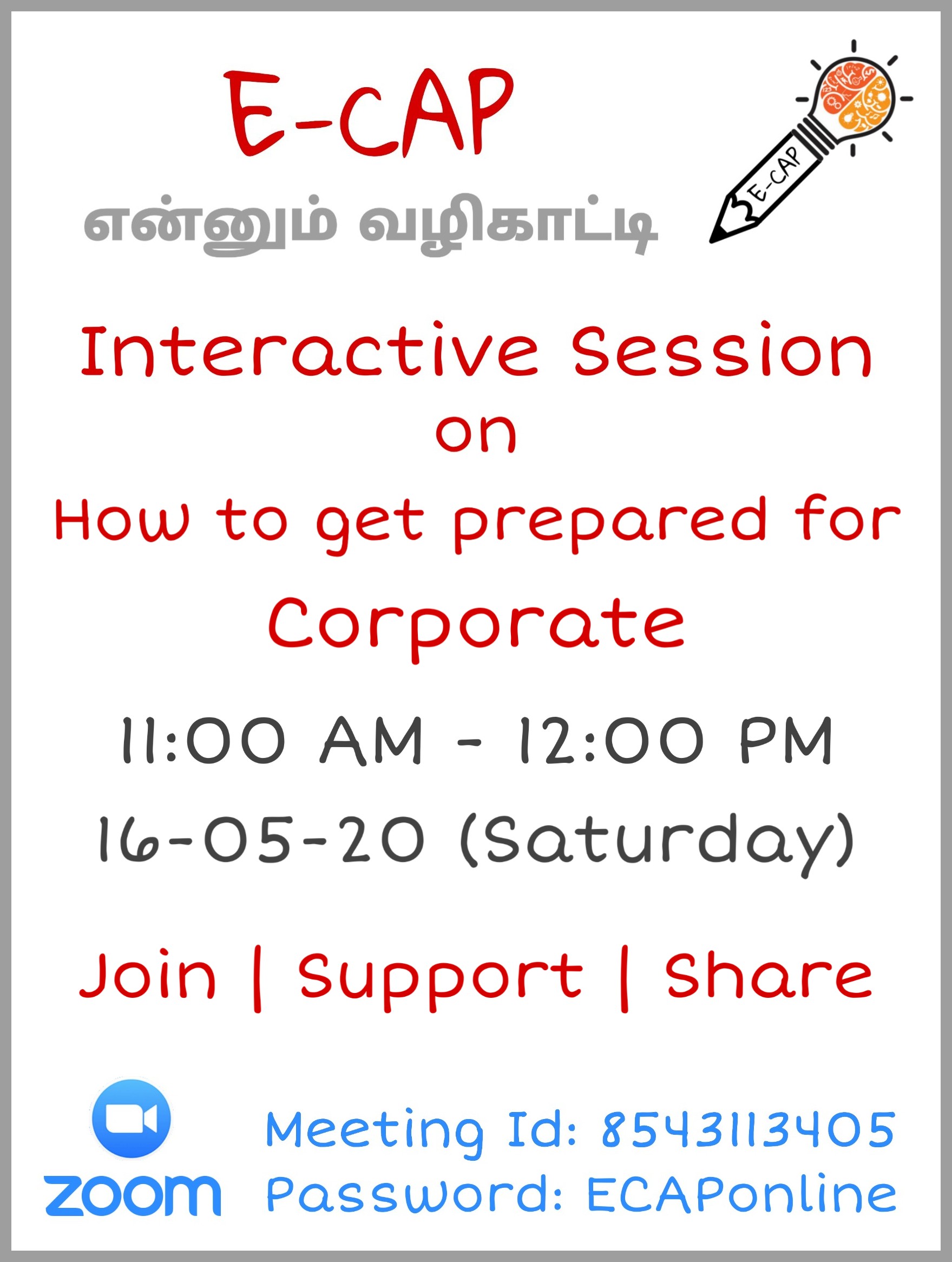 E-CAP

என்னும் வழிகாட்டி

E-CAP

Interactive Session
on
How to get prepared for
Corporate

11:00 AM - 12:00 PM
16-05-20 (Saturday)

Join | Support | Share

zoom

Meeting Id: 8543113405
Password: ECAPonline